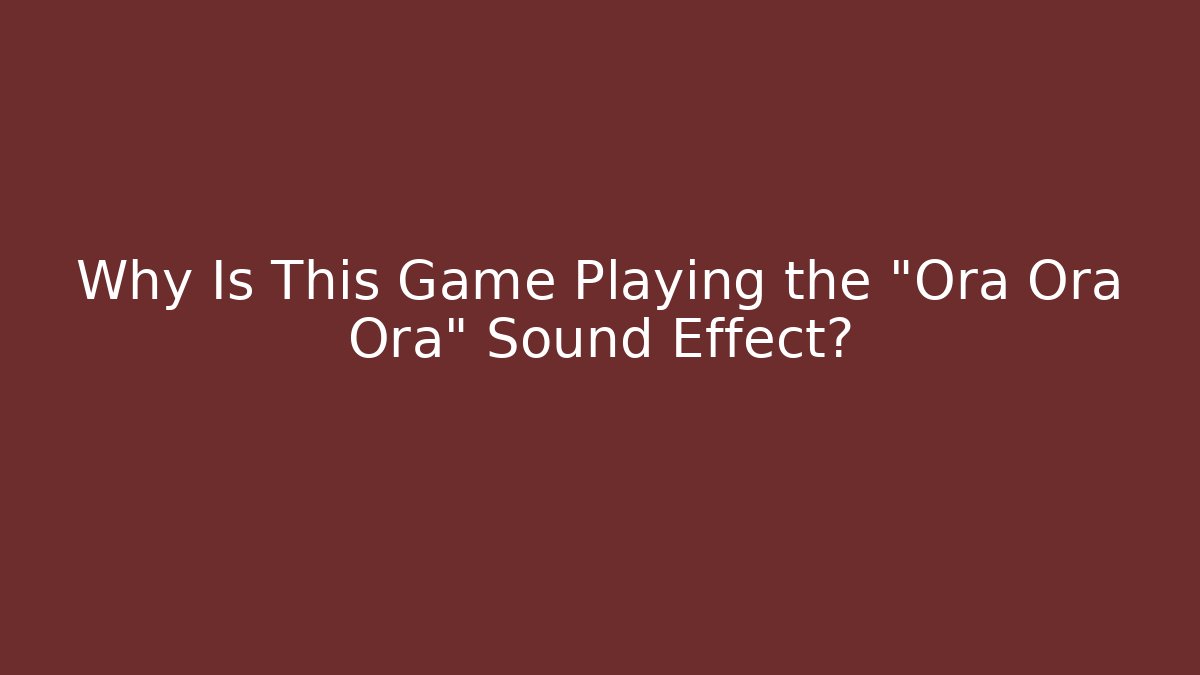 Why Is This Game Playing the "Ora Ora Ora" Sound Effect?